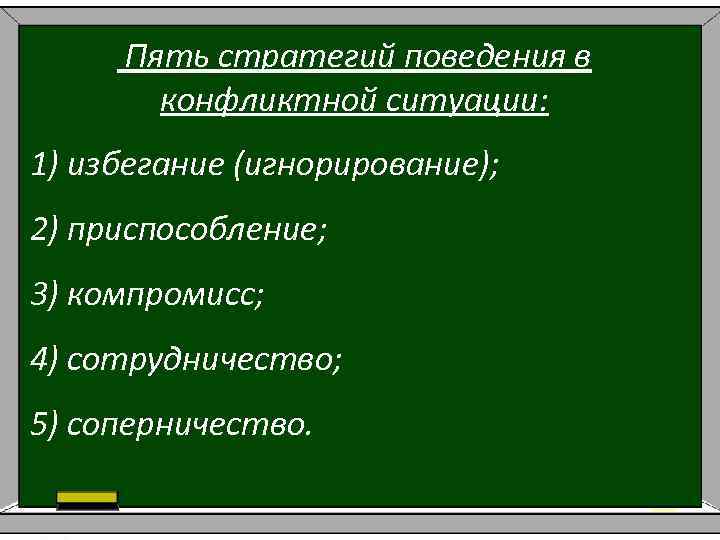 Пять стратегий поведения в конфликтной ситуации:

1) избегание (игнорирование);

2) приспособление;

3) компромисс;

4) сотрудничество;

5) соперничество.